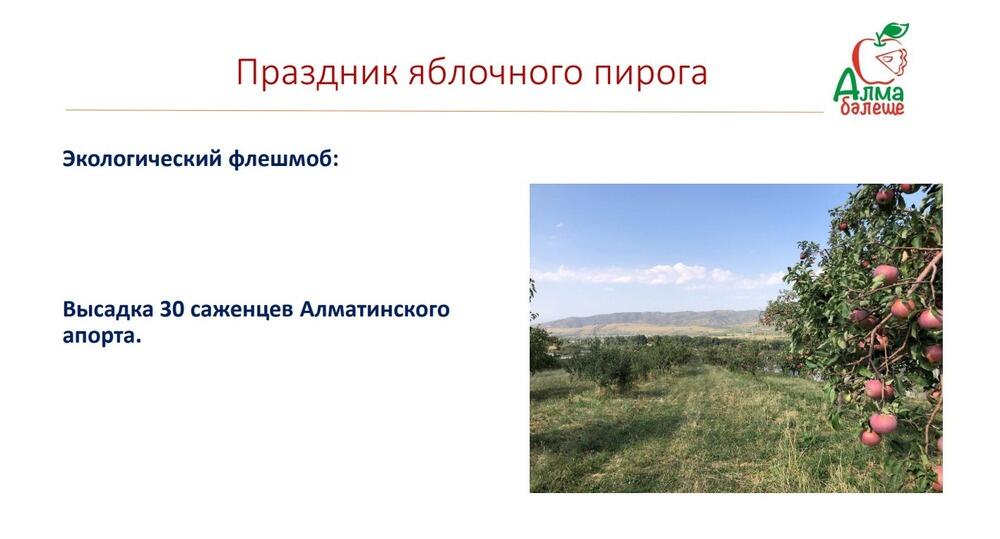 Праздник яблочного пирога

Алма бәлеше

Экологический флешмоб:

Высадка 30 саженцев Алматинского апорта.